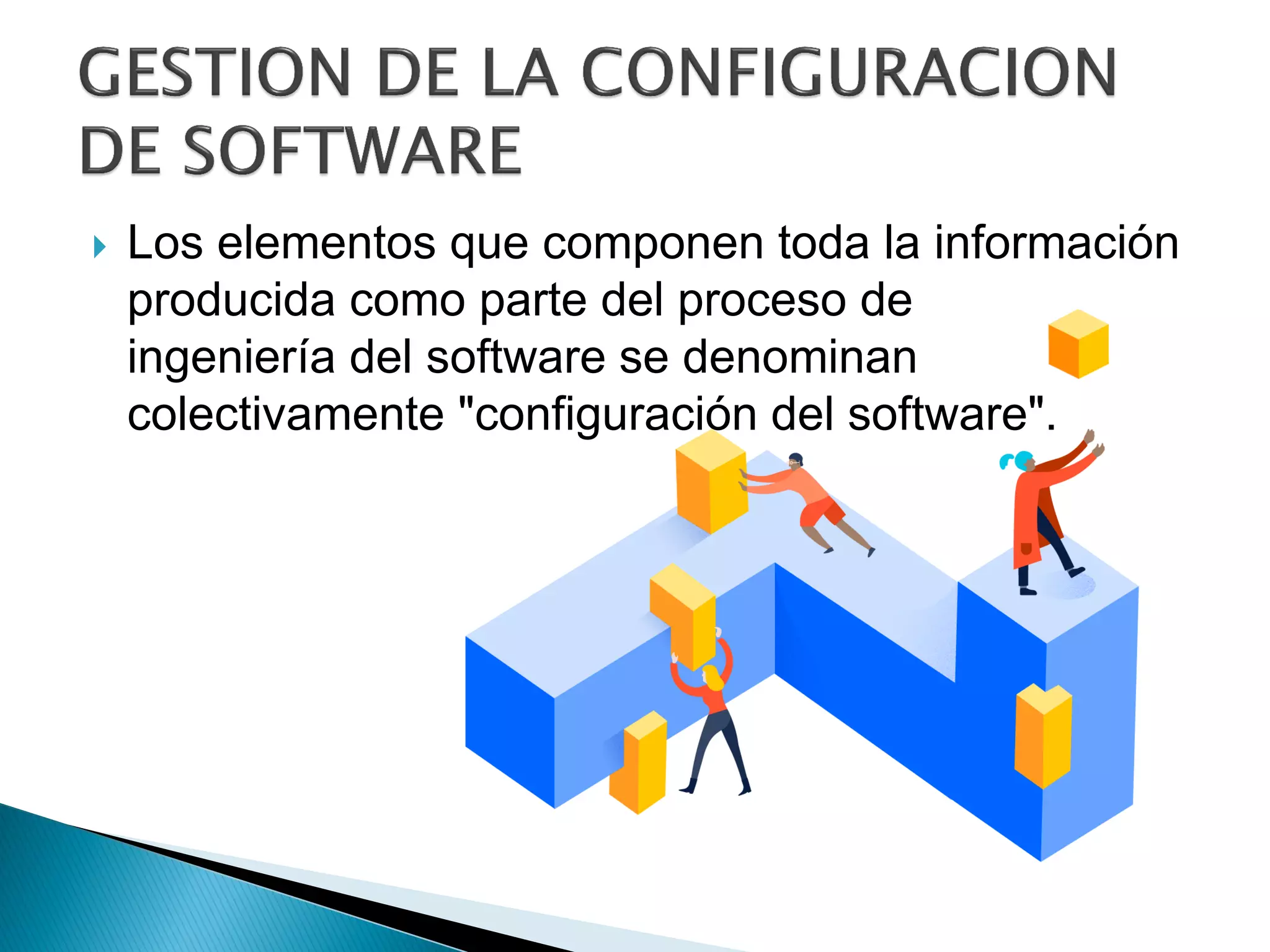 GESTION DE LA CONFIGURACION DE SOFTWARE

Los elementos que componen toda la información producida como parte del proceso de ingeniería del software se denominan colectivamente "configuración del software".